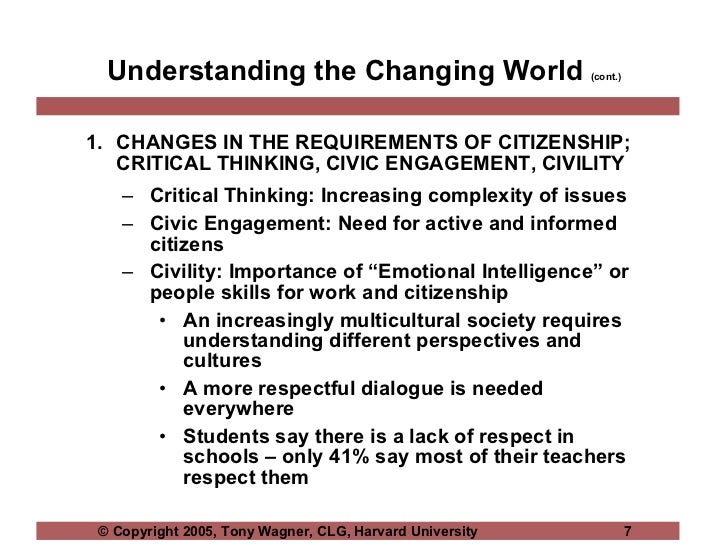 Understanding the Changing World (cont.)

1. CHANGES IN THE REQUIREMENTS OF CITIZENSHIP; CRITICAL THINKING, CIVIC ENGAGEMENT, CIVILITY

– Critical Thinking: Increasing complexity of issues

– Civic Engagement: Need for active and informed citizens

– Civility: Importance of “Emotional Intelligence” or people skills for work and citizenship

• An increasingly multicultural society requires understanding different perspectives and cultures

• A more respectful dialogue is needed everywhere

• Students say there is a lack of respect in schools – only 41% say most of their teachers respect them

© Copyright 2005, Tony Wagner, CLG, Harvard University 7